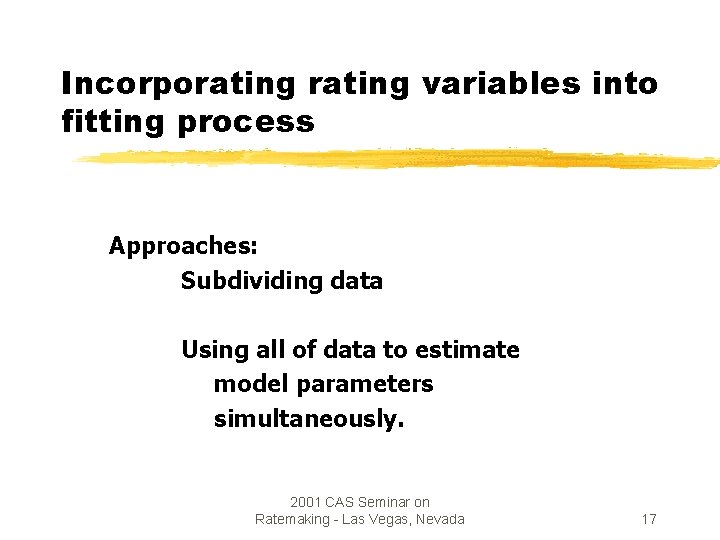 Incorporating rating variables into fitting process

Approaches:

Subdividing data

Using all of data to estimate model parameters simultaneously.

2001 CAS Seminar on Ratemaking - Las Vegas, Nevada

17